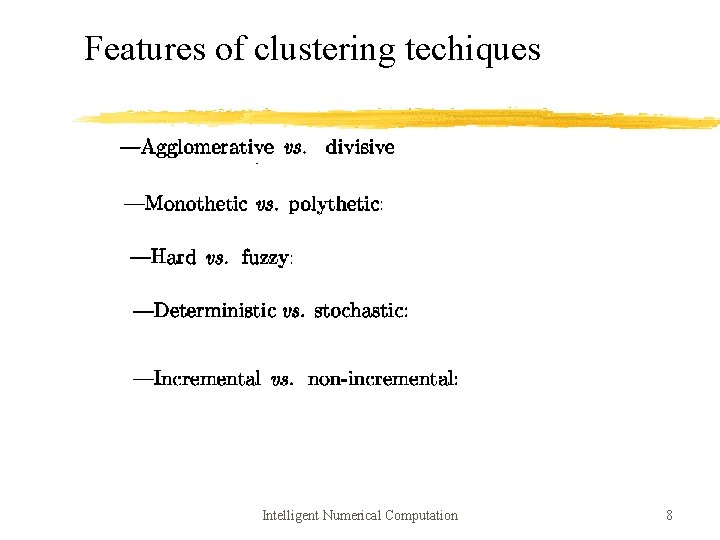 Features of clustering techiques

—Agglomerative vs. divisive

—Monothetic vs. polythetic:

—Hard vs. fuzzy:

—Deterministic vs. stochastic:

—Incremental vs. non-incremental:

Intelligent Numerical Computation

8